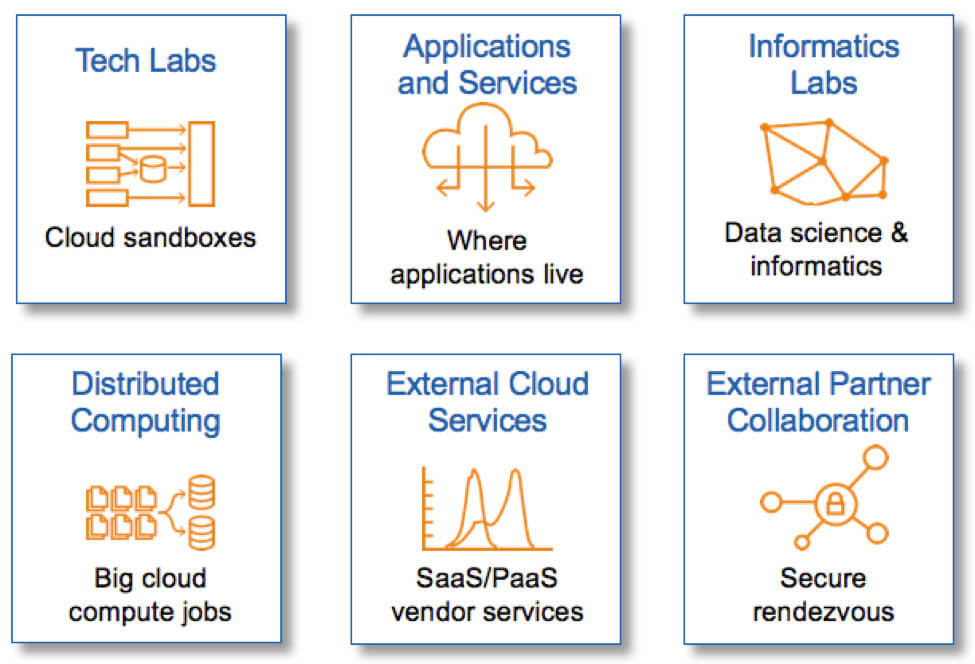 Tech Labs

Cloud sandboxes

Applications and Services

Where applications live

Informatics Labs

Data science & informatics

Distributed Computing

Big cloud compute jobs

External Cloud Services

SaaS/PaaS vendor services

External Partner Collaboration

Secure rendezvous